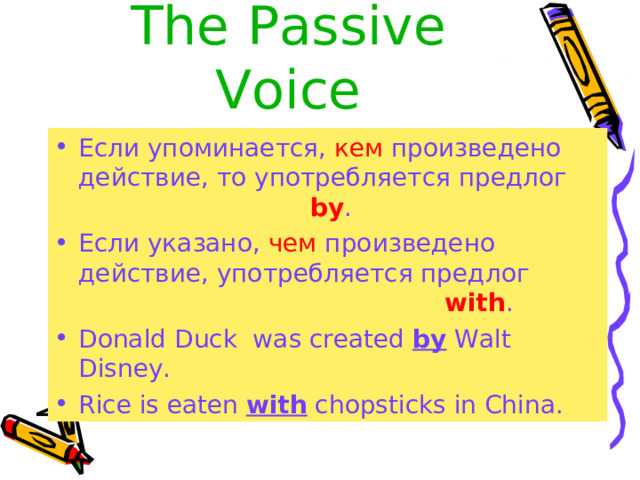 The Passive Voice

• Если упоминается, кем произведено действие, то употребляется предлог by.

• Если указано, чем произведено действие, употребляется предлог with.

• Donald Duck was created by Walt Disney.

• Rice is eaten with chopsticks in China.